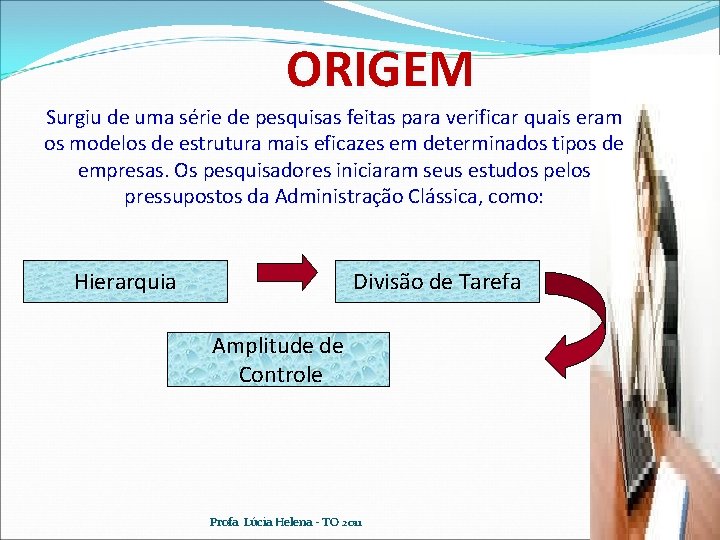 ORIGEM

Surgiu de uma série de pesquisas feitas para verificar quais eram os modelos de estrutura mais eficazes em determinados tipos de empresas. Os pesquisadores iniciaram seus estudos pelos pressupostos da Administração Clássica, como:

Hierarquia

Divisão de Tarefa

Amplitude de Controle

Profa Lúcia Helena - TO 2011